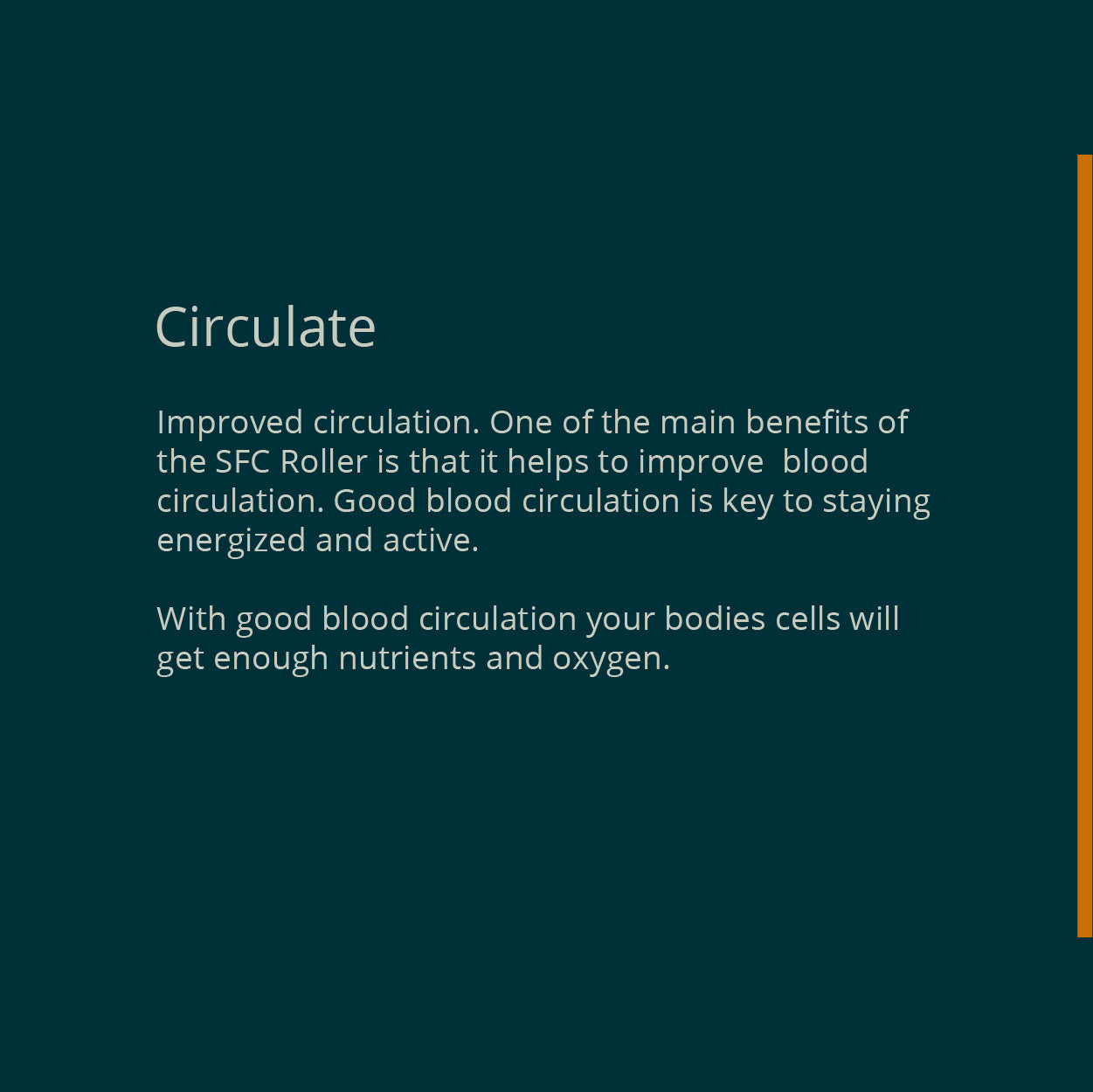 Circulate

Improved circulation. One of the main benefits of the SFC Roller is that it helps to improve blood circulation. Good blood circulation is key to staying energized and active.

With good blood circulation your bodies cells will get enough nutrients and oxygen.